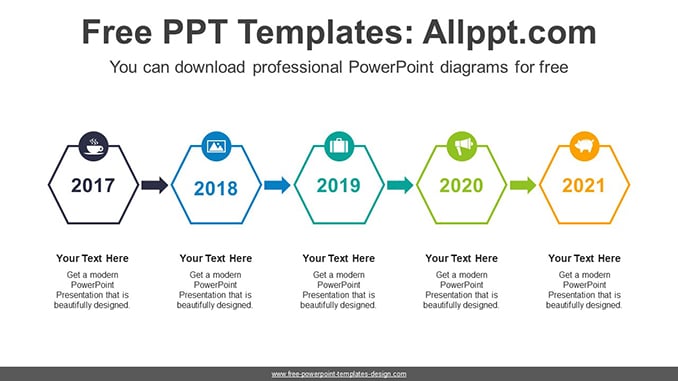 Free PPT Templates: Allppt.com

You can download professional PowerPoint diagrams for free

2017

2018

2019

2020

2021

Your Text Here

Get a modern PowerPoint Presentation that is beautifully designed.

Your Text Here

Get a modern PowerPoint Presentation that is beautifully designed.

Your Text Here

Get a modern PowerPoint Presentation that is beautifully designed.

Your Text Here

Get a modern PowerPoint Presentation that is beautifully designed.

Your Text Here

Get a modern PowerPoint Presentation that is beautifully designed.

www.free-powerpoint-templates-design.com